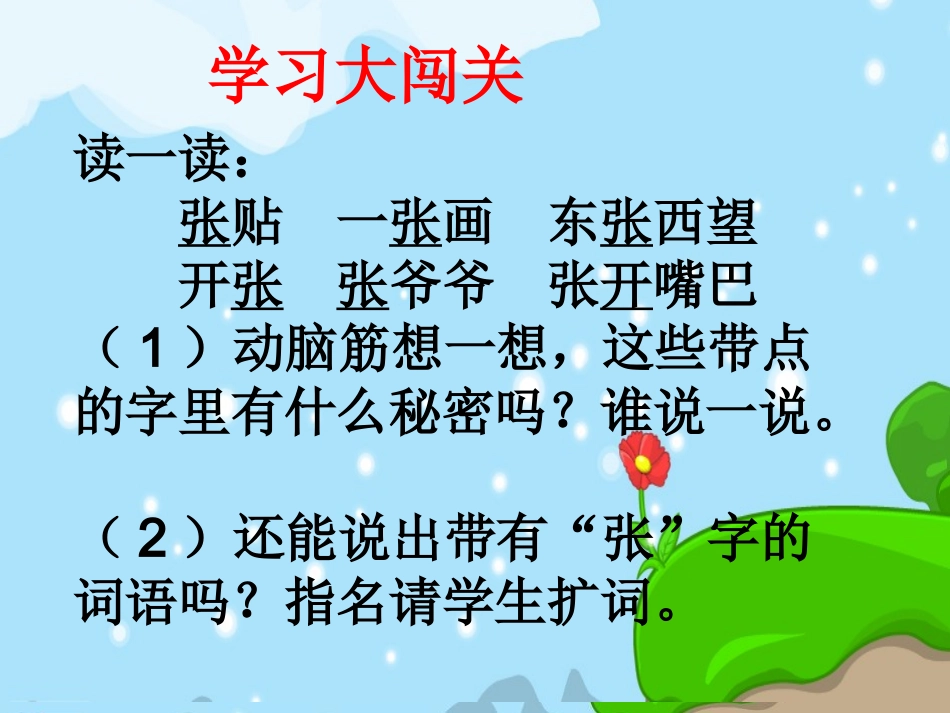 学习大闯关

读一读：

张贴　一张画　东张西望

开张　张爷爷　张开嘴巴

（1）动脑筋想一想，这些带点的字里有什么秘密吗？谁说一说。

（2）还能说出带有“张”字的词语吗？指名请学生扩词。